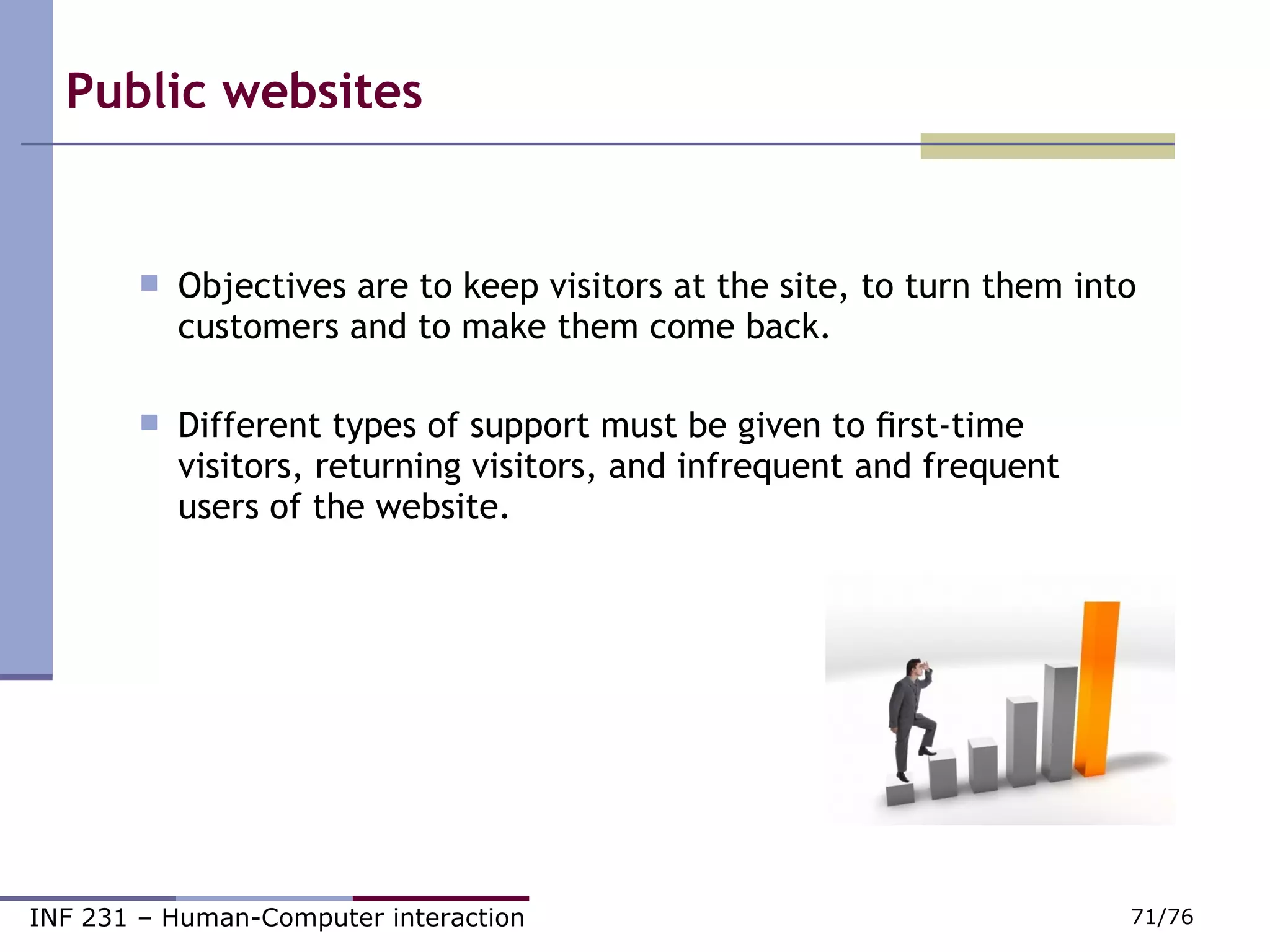 Public websites

Objectives are to keep visitors at the site, to turn them into customers and to make them come back.

Different types of support must be given to first-time visitors, returning visitors, and infrequent and frequent users of the website.

INF 231 – Human-Computer interaction

71/76